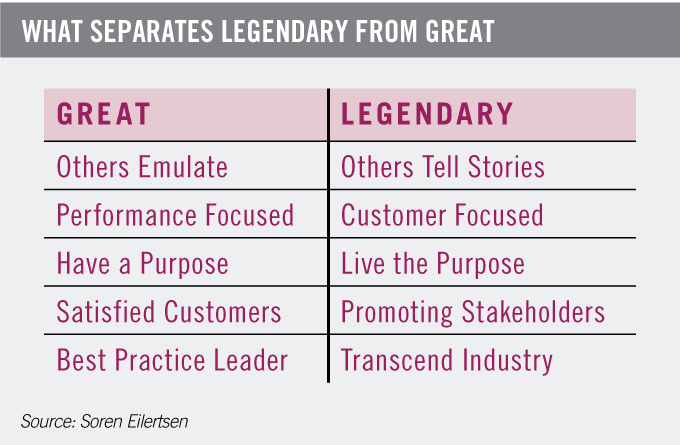 WHAT SEPARATES LEGENDARY FROM GREAT

| GREAT | LEGENDARY |
|---|---|
| Others Emulate | Others Tell Stories |
| Performance Focused | Customer Focused |
| Have a Purpose | Live the Purpose |
| Satisfied Customers | Promoting Stakeholders |
| Best Practice Leader | Transcend Industry |

Source: Soren Eilertsen